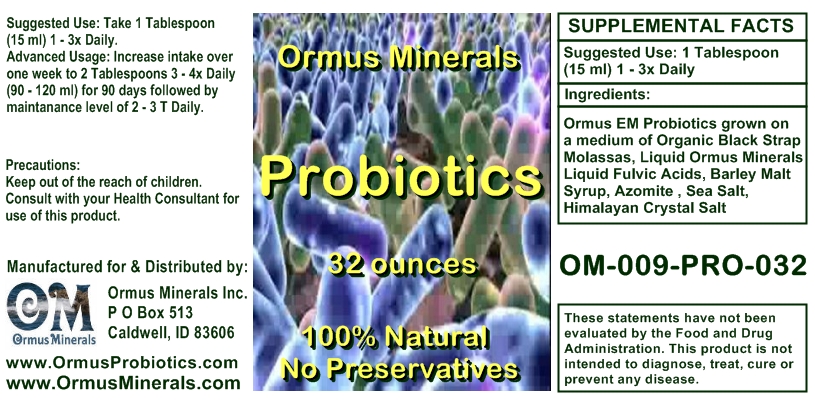 Suggested Use: Take 1 Tablespoon (15 ml) 1 - 3x Daily.
Advanced Usage: Increase intake over one week to 2 Tablespoons 3 - 4x Daily (90 - 120 ml) for 90 days followed by maintanance level of 2 - 3 T Daily.

Precautions:
Keep out of the reach of children. Consult with your Health Consultant for use of this product.

Manufactured for & Distributed by:

OM
Ormus Minerals

Ormus Minerals Inc.
P O Box 513
Caldwell, ID 83606

www.OrmusProbiotics.com
www.OrmusMinerals.com

Ormus Minerals

Probiotics

32 ounces

100% Natural
No Preservatives

SUPPLEMENTAL FACTS

Suggested Use: 1 Tablespoon (15 ml) 1 - 3x Daily

Ingredients:

Ormus EM Probiotics grown on a medium of Organic Black Strap Molassas, Liquid Ormus Minerals Liquid Fulvic Acids, Barley Malt Syrup, Azomite , Sea Salt, Himalayan Crystal Salt

OM-009-PRO-032

These statements have not been evaluated by the Food and Drug Administration. This product is not intended to diagnose, treat, cure or prevent any disease.